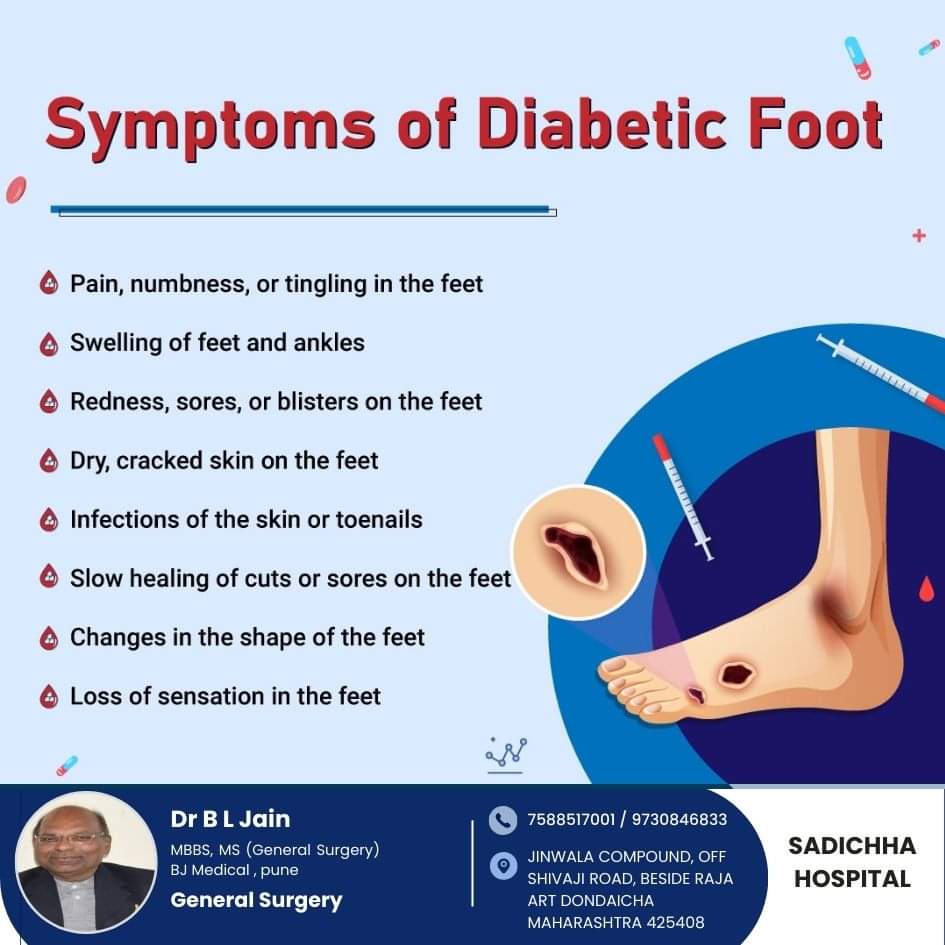 Symptoms of Diabetic Foot

Pain, numbness, or tingling in the feet

Swelling of feet and ankles

Redness, sores, or blisters on the feet

Dry, cracked skin on the feet

Infections of the skin or toenails

Slow healing of cuts or sores on the feet

Changes in the shape of the feet

Loss of sensation in the feet

Dr B L Jain
MBBS, MS (General Surgery)
BJ Medical , pune
General Surgery

7588517001 / 9730846833

JINWALA COMPOUND, OFF SHIVAJI ROAD, BESIDE RAJA ART DONDAICHA MAHARASHTRA 425408

SADICHHA HOSPITAL